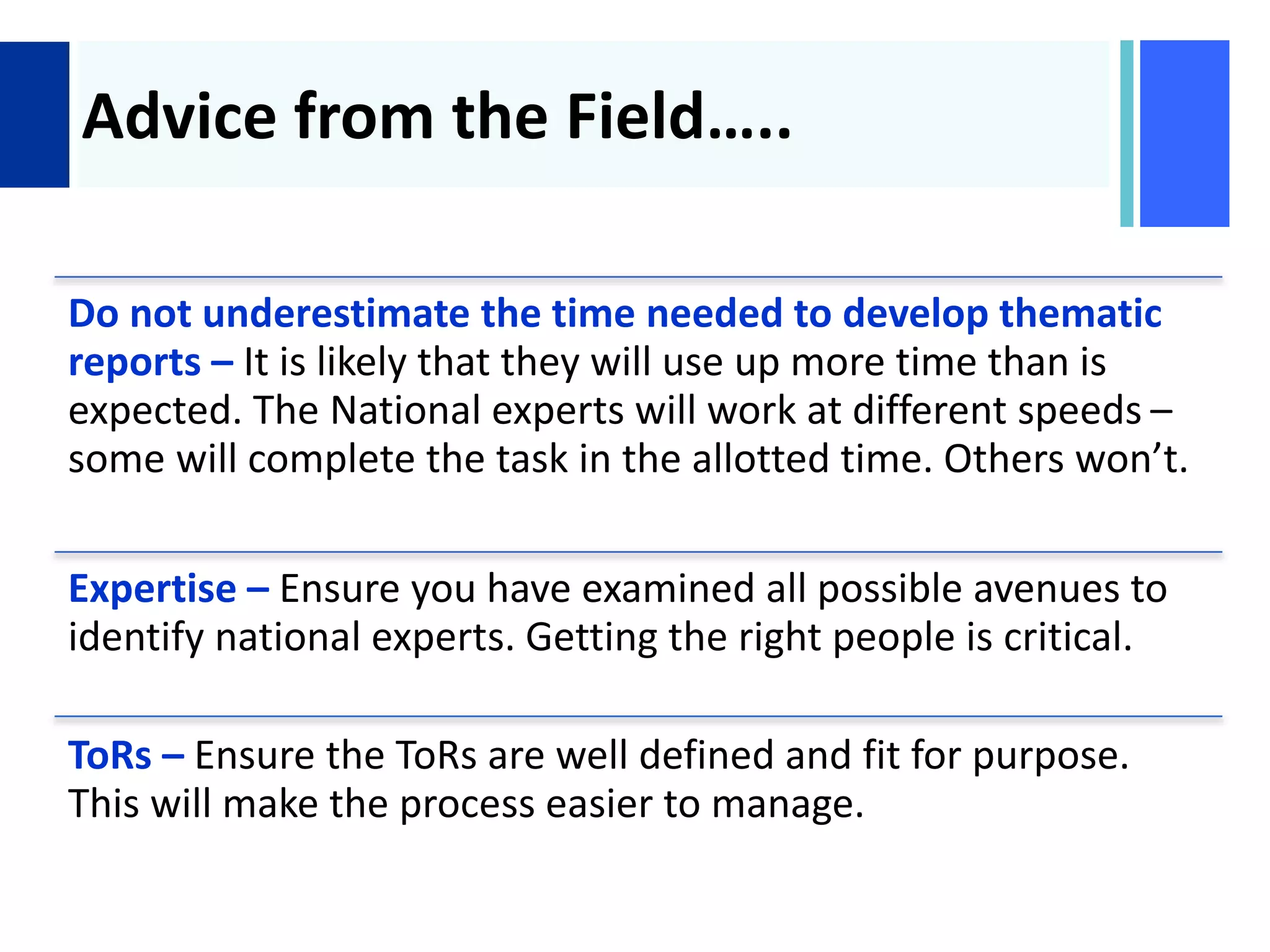 Advice from the Field…..

Do not underestimate the time needed to develop thematic reports – It is likely that they will use up more time than is expected. The National experts will work at different speeds – some will complete the task in the allotted time. Others won’t.

Expertise – Ensure you have examined all possible avenues to identify national experts. Getting the right people is critical.

ToRs – Ensure the ToRs are well defined and fit for purpose. This will make the process easier to manage.